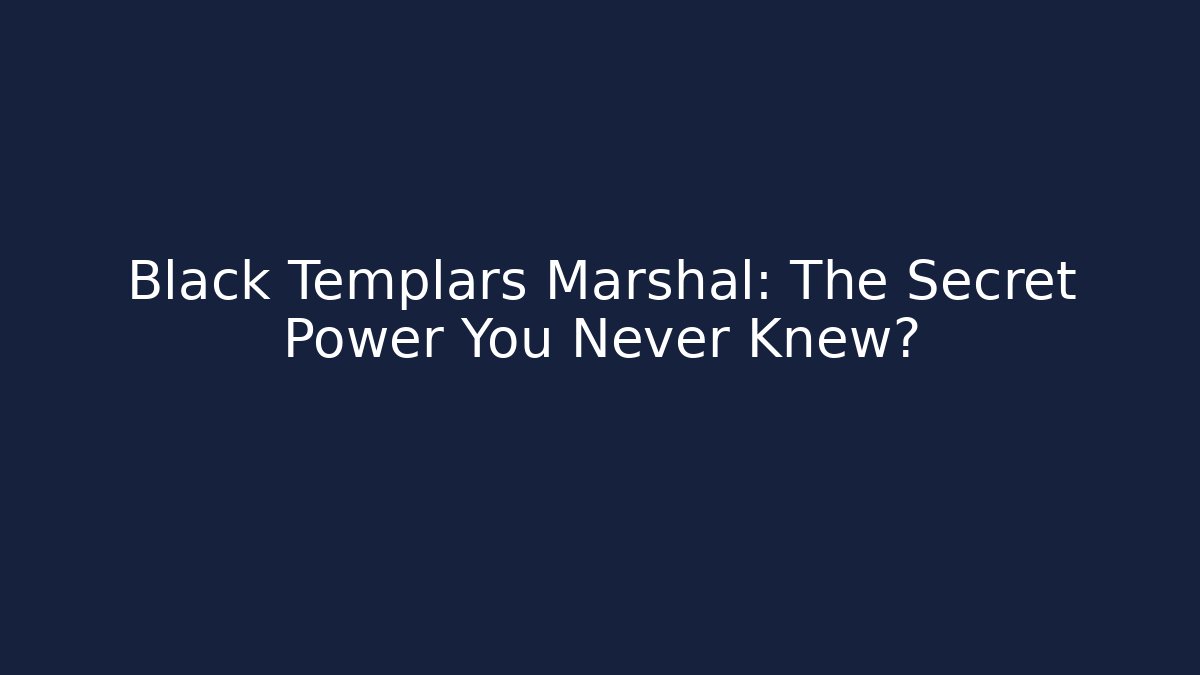 Black Templars Marshal: The Secret Power You Never Knew?